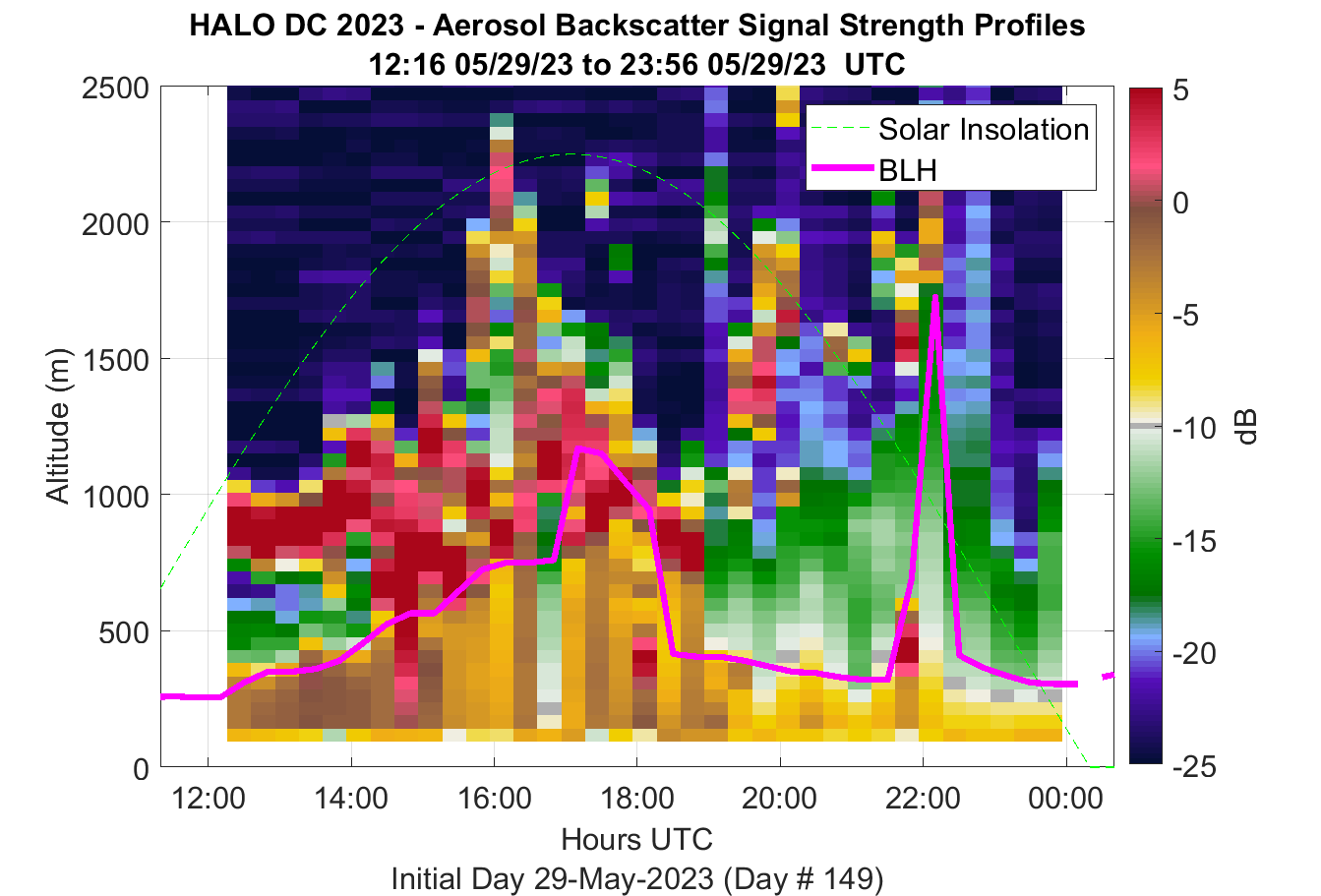 HALO DC 2023 - Aerosol Backscatter Signal Strength Profiles
12:16 05/29/23 to 23:56 05/29/23 UTC

Solar Insolation
BLH

Altitude (m)
2500
2000
1500
1000
500
0

12:00
14:00
16:00
18:00
20:00
22:00
00:00
Hours UTC
Initial Day 29-May-2023 (Day # 149)

5
0
-5
-10
-15
-20
-25
dB